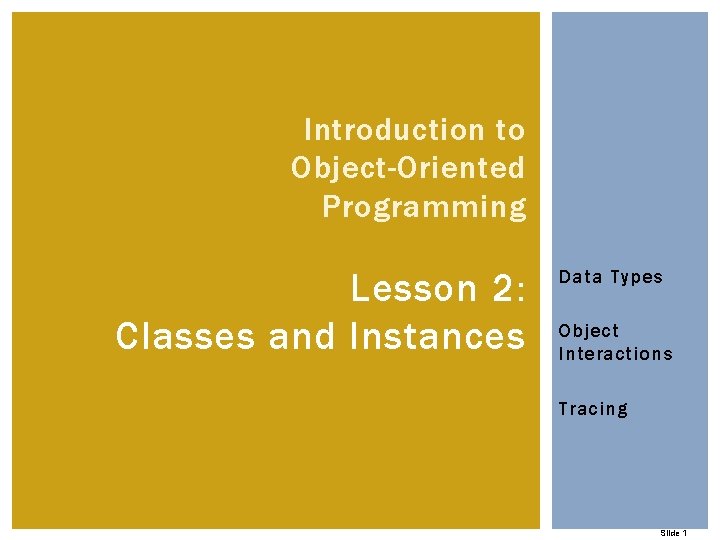 Introduction to Object-Oriented Programming

Lesson 2: Classes and Instances

Data Types

Object Interactions

Tracing

Slide 1